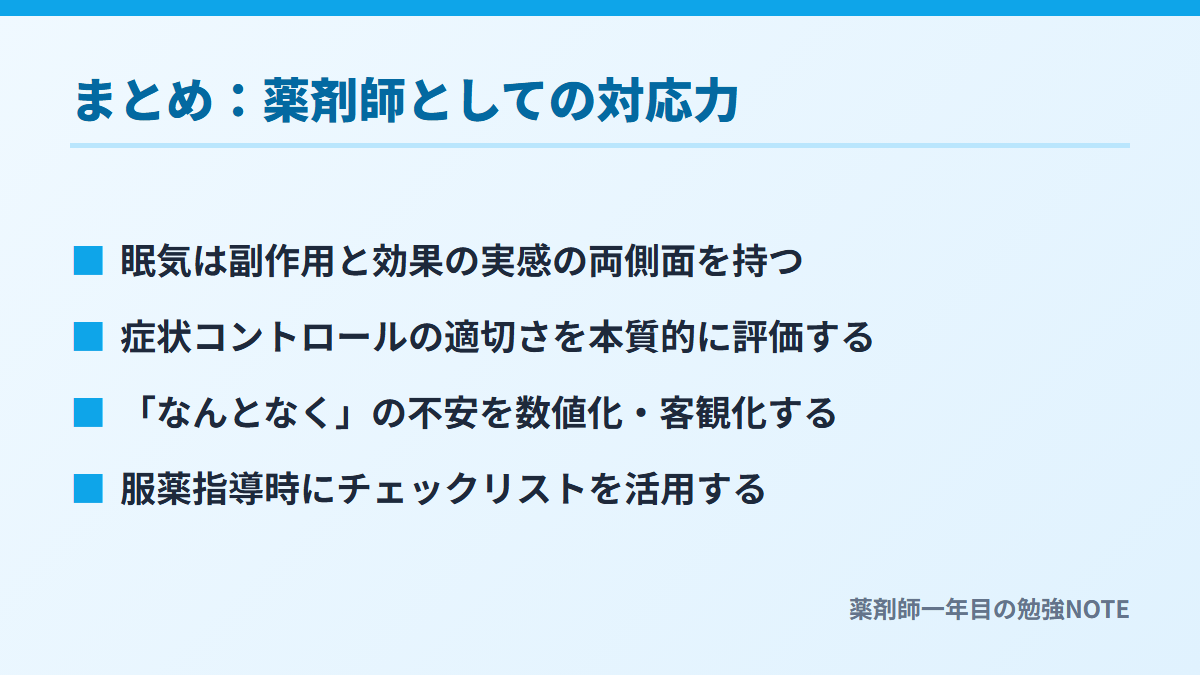 まとめ：薬剤師としての対応力

■ 眠気は副作用と効果の実感の両側面を持つ

■ 症状コントロールの適切さを本質的に評価する

■ 「なんとなく」の不安を数値化・客観化する

■ 服薬指導時にチェックリストを活用する

薬剤師一年目の勉強NOTE